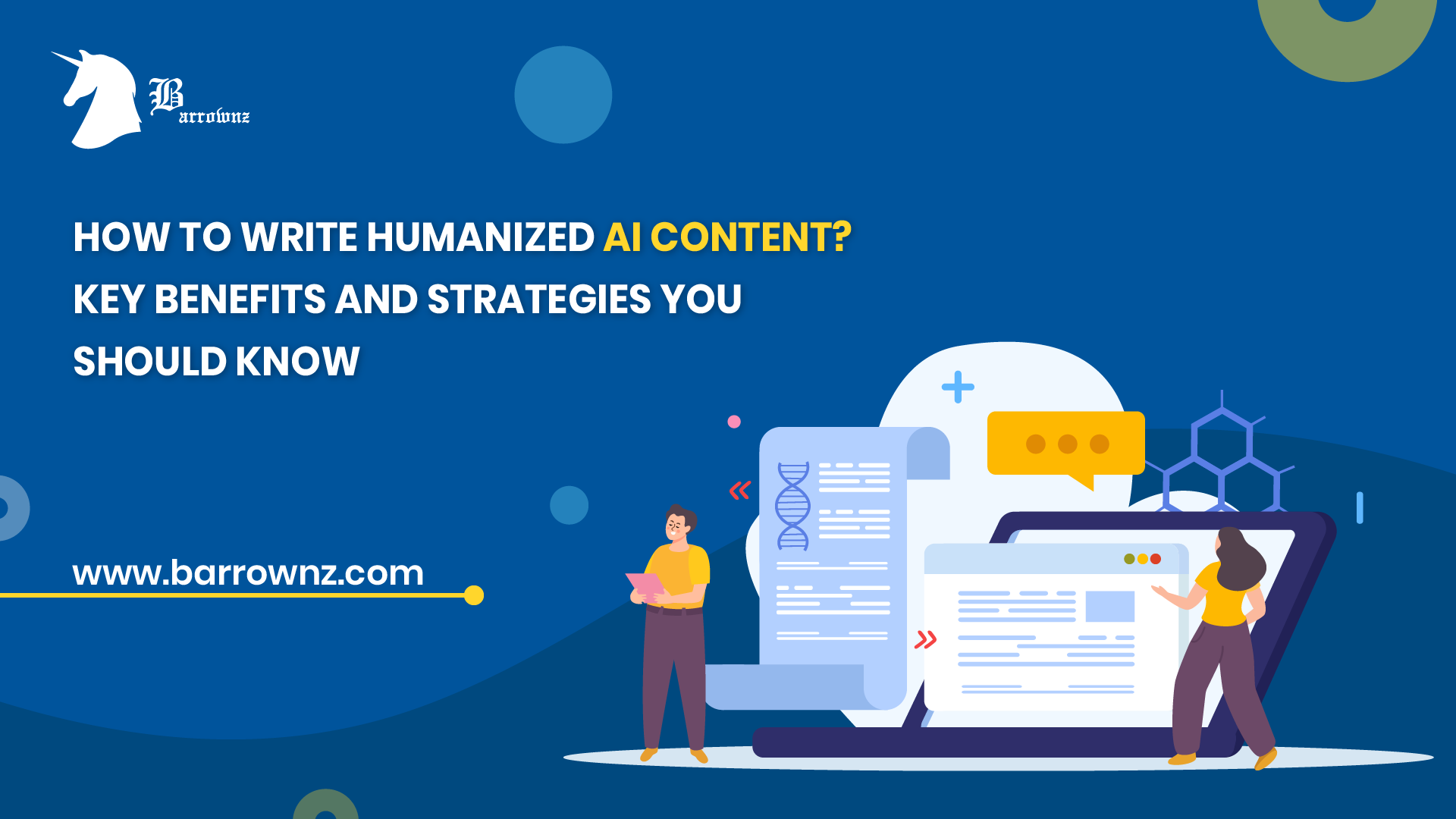 Barrownz

HOW TO WRITE HUMANIZED AI CONTENT? KEY BENEFITS AND STRATEGIES YOU SHOULD KNOW

www.barrownz.com